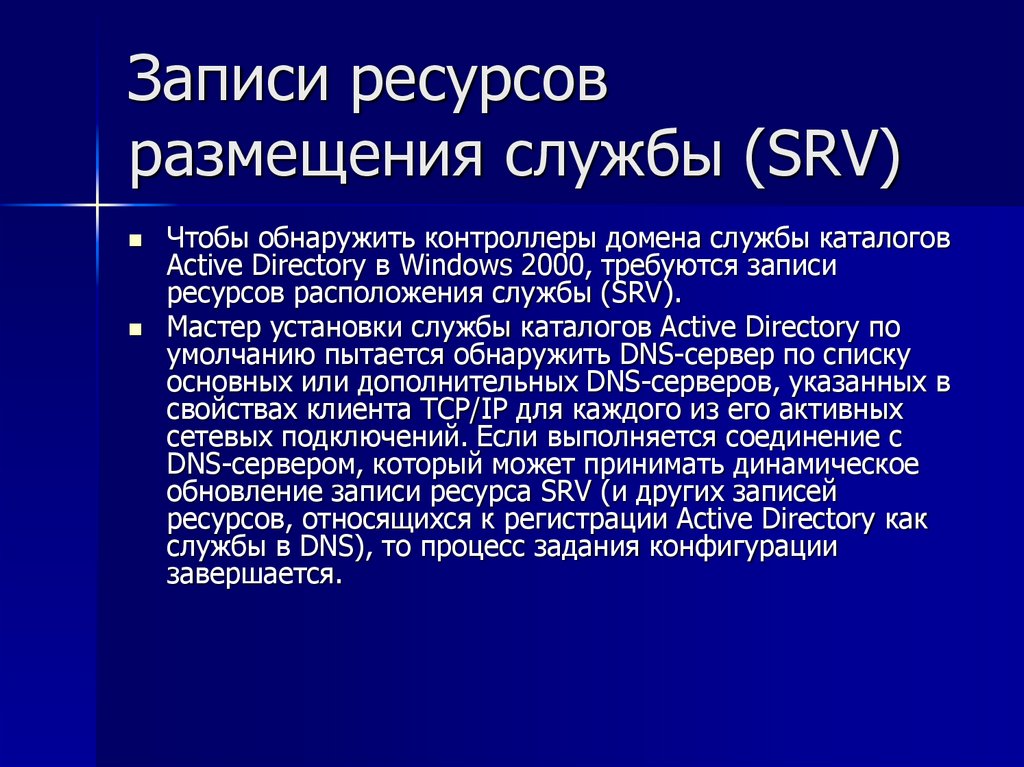 Записи ресурсов размещения службы (SRV)

■ Чтобы обнаружить контроллеры домена службы каталогов Active Directory в Windows 2000, требуются записи ресурсов расположения службы (SRV).

■ Мастер установки службы каталогов Active Directory по умолчанию пытается обнаружить DNS-сервер по списку основных или дополнительных DNS-серверов, указанных в свойствах клиента TCP/IP для каждого из его активных сетевых подключений. Если выполняется соединение с DNS-сервером, который может принимать динамическое обновление записи ресурса SRV (и других записей ресурсов, относящихся к регистрации Active Directory как службы в DNS), то процесс задания конфигурации завершается.